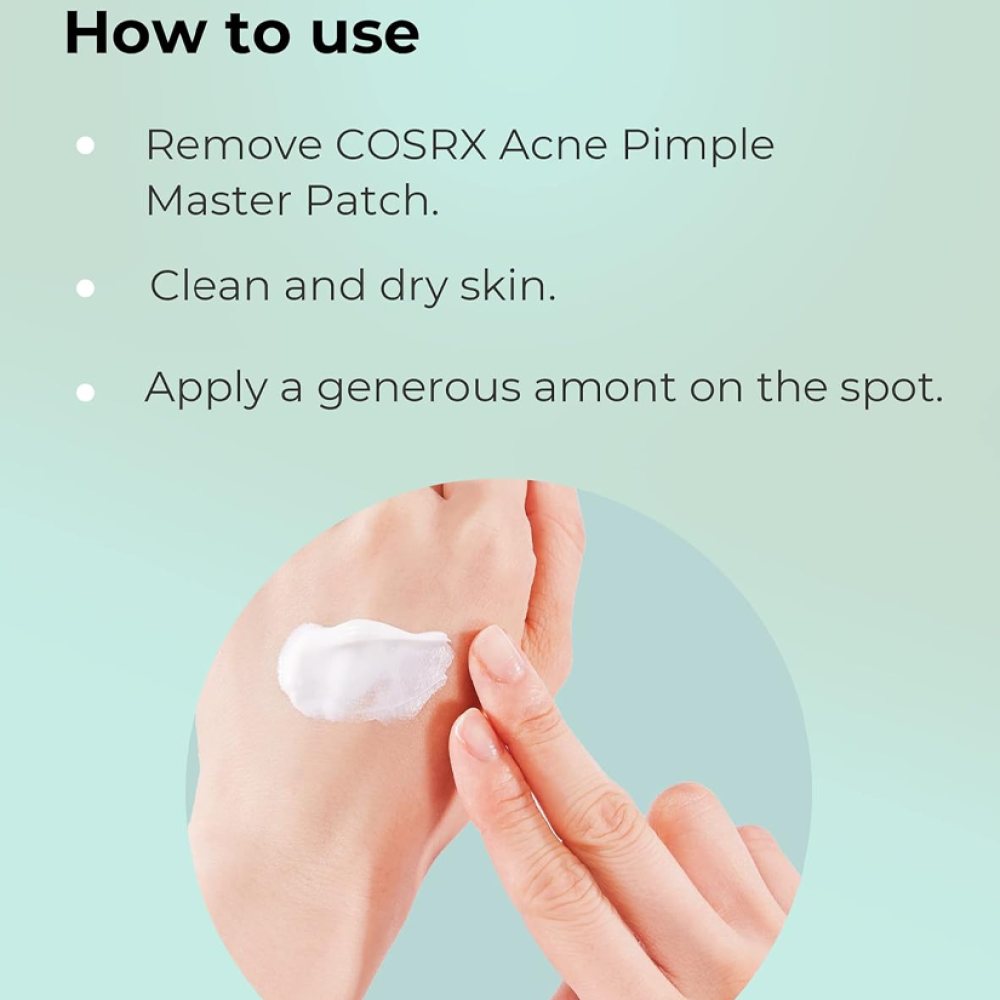 How to use

• Remove COSRX Acne Pimple Master Patch.

• Clean and dry skin.

• Apply a generous amont on the spot.